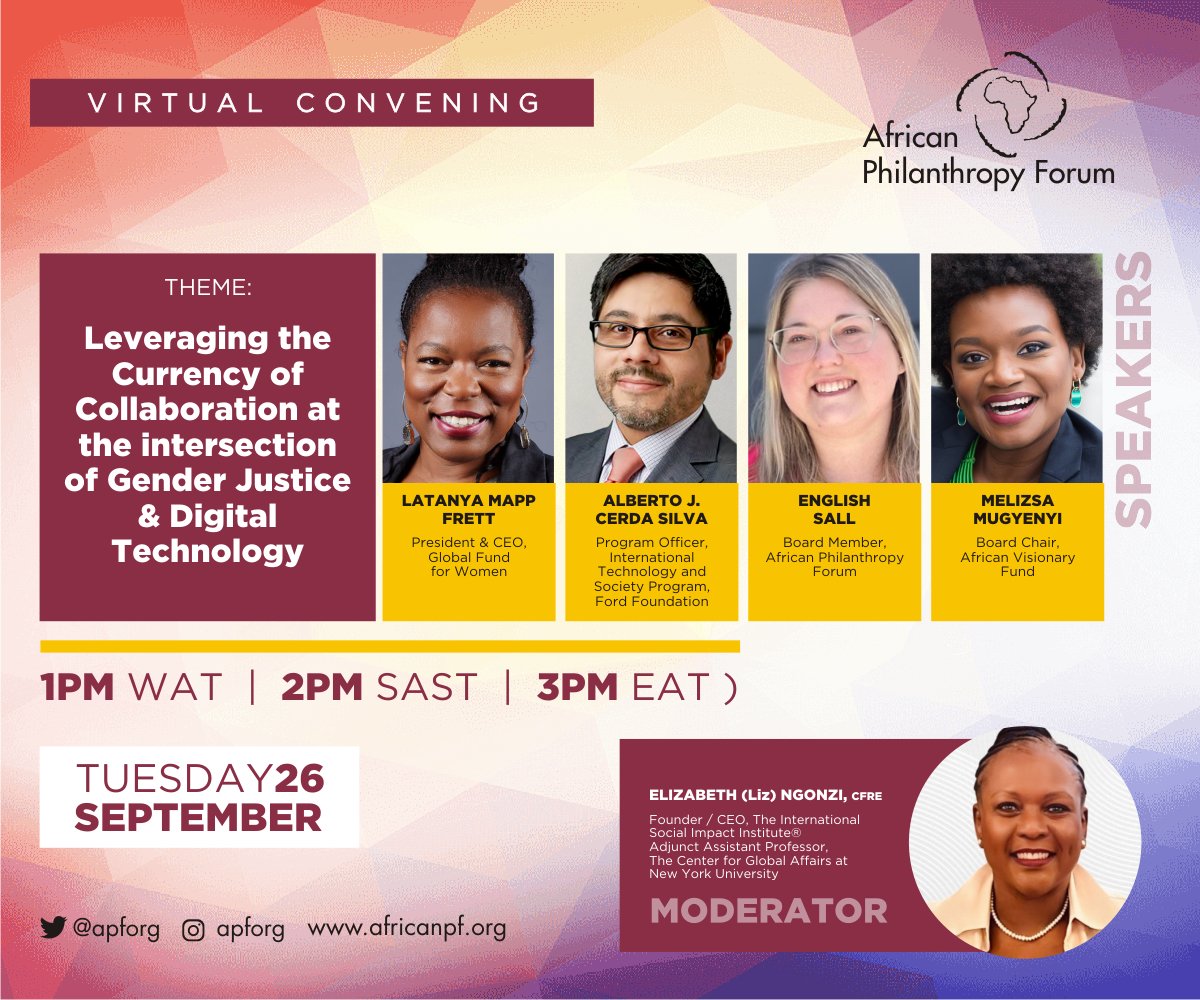 VIRTUAL CONVENING

African Philanthropy Forum

THEME:

Leveraging the Currency of Collaboration at the intersection of Gender Justice & Digital Technology

LATANYA MAPP FRETT
President & CEO, Global Fund for Women

ALBERTO J. CERDA SILVA
Program Officer, International Technology and Society Program, Ford Foundation

ENGLISH SALL
Board Member, African Philanthropy Forum

MELIZSA MUGYENYI
Board Chair, African Visionary Fund

SPEAKERS

1PM WAT | 2PM SAST | 3PM EAT )

TUESDAY26 SEPTEMBER

ELIZABETH (Liz) NGONZI, CFRE
Founder / CEO, The International Social Impact Institute®
Adjunct Assistant Professor, The Center for Global Affairs at New York University

MODERATOR

@apforg apforg www.africanpf.org